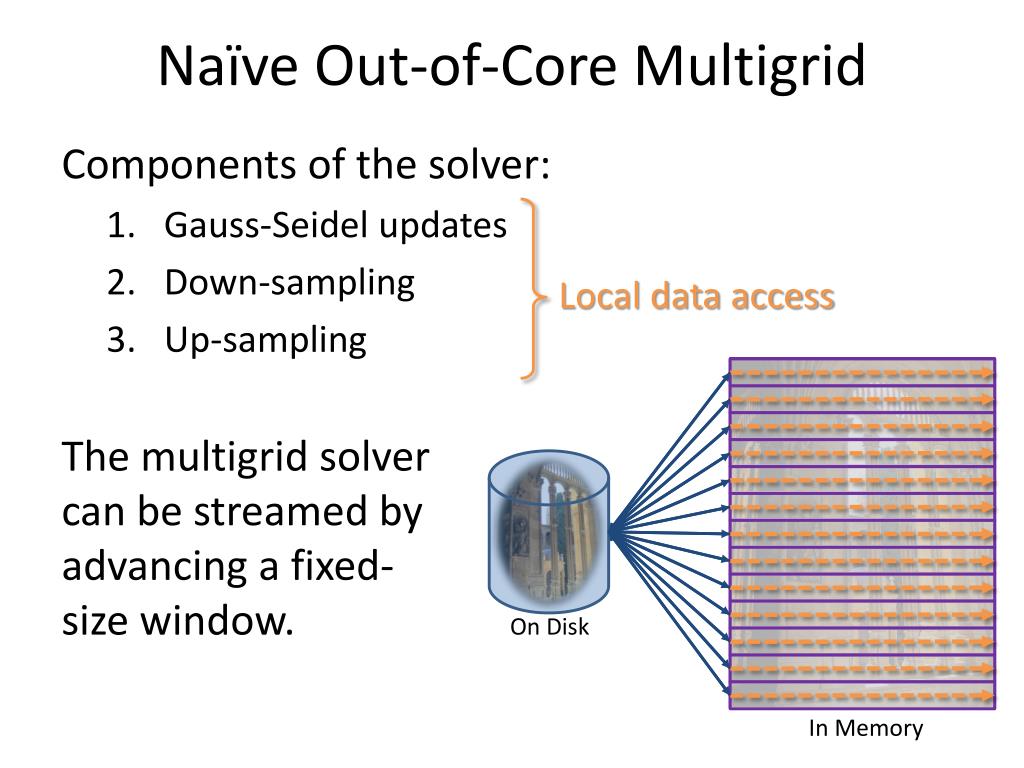 Naïve Out-of-Core Multigrid

Components of the solver:

1. Gauss-Seidel updates
2. Down-sampling
3. Up-sampling

Local data access

The multigrid solver can be streamed by advancing a fixed-size window.

On Disk

In Memory